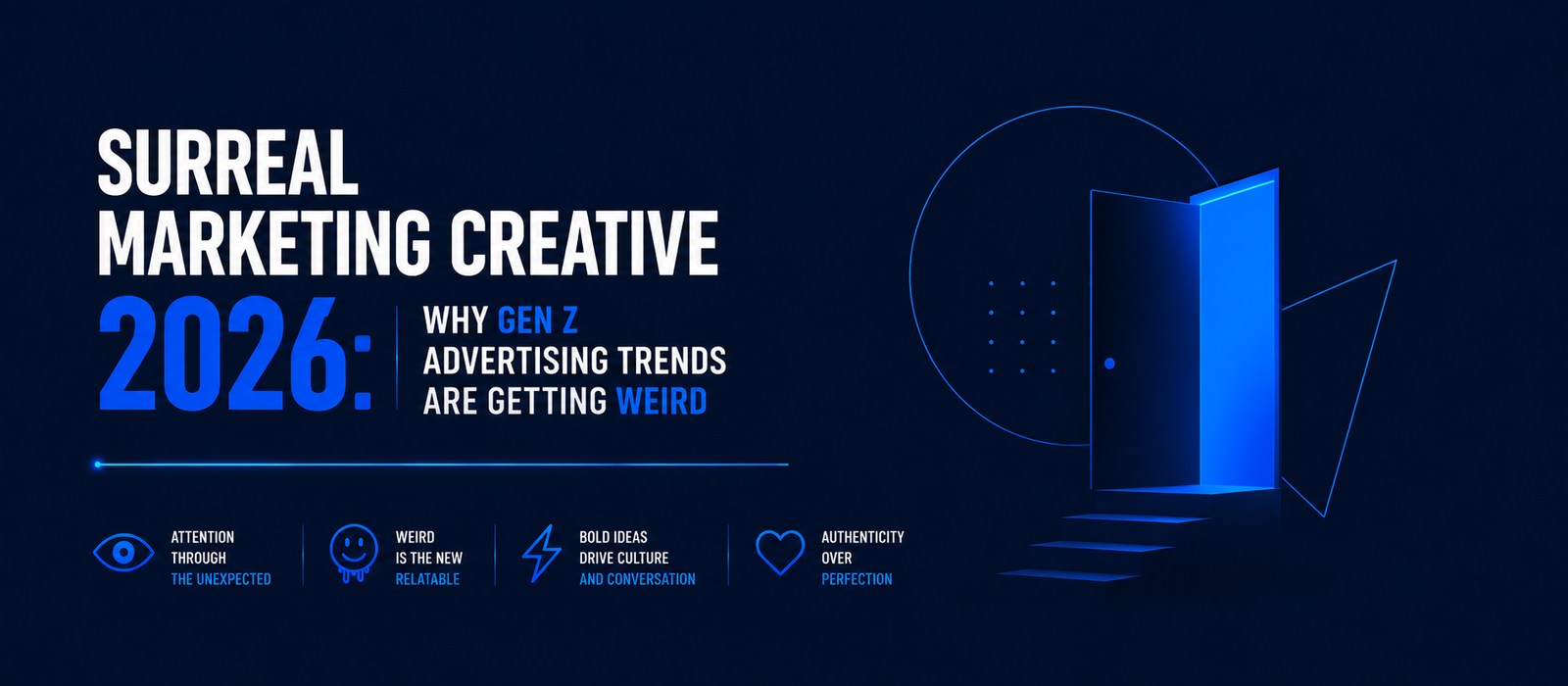 SURREAL MARKETING CREATIVE 2026:

WHY GEN Z ADVERTISING TRENDS ARE GETTING WEIRD

ATTENTION THROUGH THE UNEXPECTED

WEIRD IS THE NEW RELATABLE

BOLD IDEAS DRIVE CULTURE AND CONVERSATION

AUTHENTICITY OVER PERFECTION